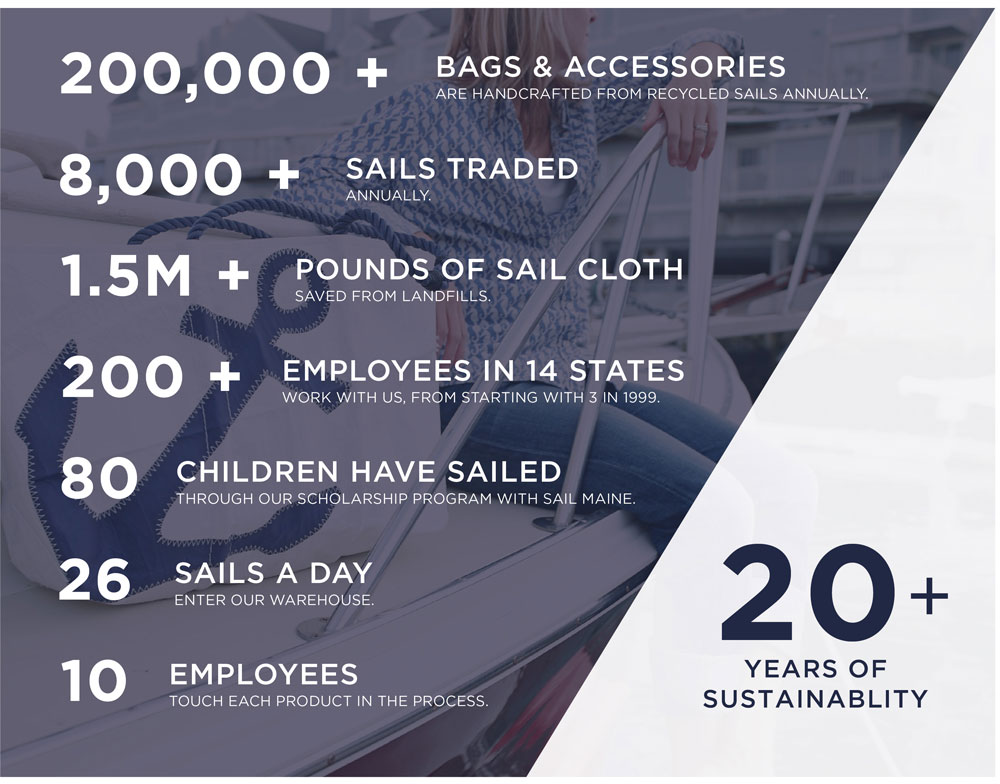 200,000 + BAGS & ACCESSORIES
ARE HANDCRAFTED FROM RECYCLED SAILS ANNUALLY.

8,000 + SAILS TRADED
ANNUALLY.

1.5M + POUNDS OF SAIL CLOTH
SAVED FROM LANDFILLS.

200 + EMPLOYEES IN 14 STATES
WORK WITH US, FROM STARTING WITH 3 IN 1999.

80 CHILDREN HAVE SAILED
THROUGH OUR SCHOLARSHIP PROGRAM WITH SAIL MAINE.

26 SAILS A DAY
ENTER OUR WAREHOUSE.

10 EMPLOYEES
TOUCH EACH PRODUCT IN THE PROCESS.

20+
YEARS OF
SUSTAINABLITY